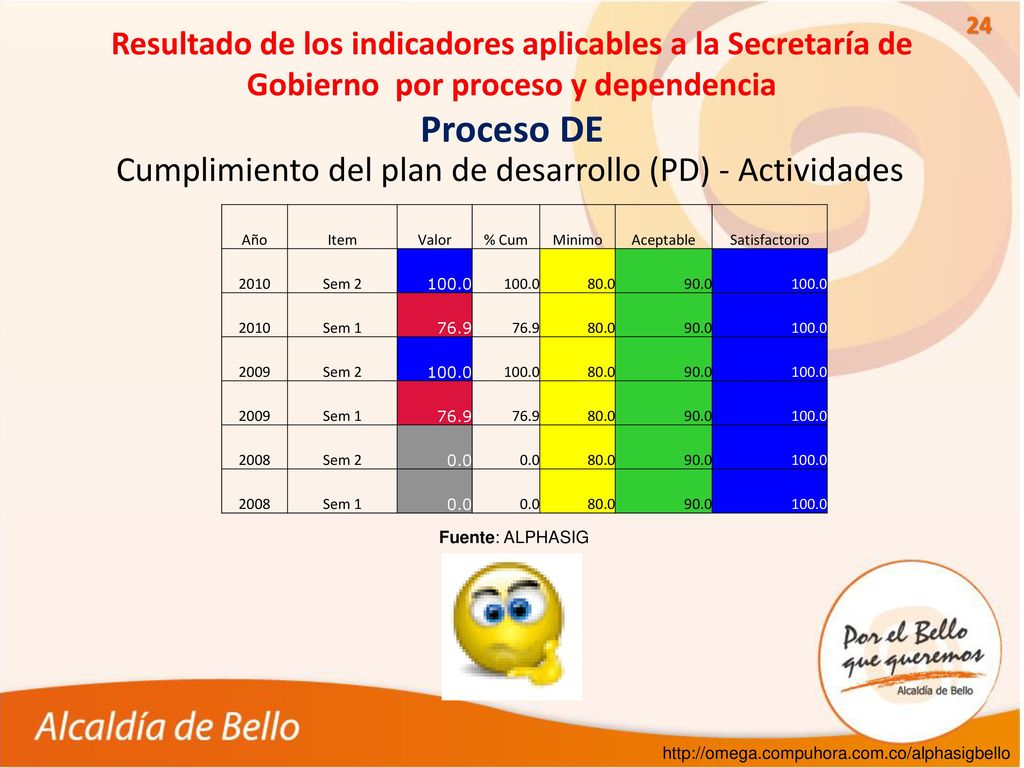 24

Resultado de los indicadores aplicables a la Secretaría de Gobierno por proceso y dependencia

Proceso DE

Cumplimiento del plan de desarrollo (PD) - Actividades

| Año | Item | Valor | % Cum | Minimo | Aceptable | Satisfactorio |
|---|---|---|---|---|---|---|
| 2010 | Sem 2 | 100.0 | 100.0 | 80.0 | 90.0 | 100.0 |
| 2010 | Sem 1 | 76.9 | 76.9 | 80.0 | 90.0 | 100.0 |
| 2009 | Sem 2 | 100.0 | 100.0 | 80.0 | 90.0 | 100.0 |
| 2009 | Sem 1 | 76.9 | 76.9 | 80.0 | 90.0 | 100.0 |
| 2008 | Sem 2 | 0.0 | 0.0 | 80.0 | 90.0 | 100.0 |
| 2008 | Sem 1 | 0.0 | 0.0 | 80.0 | 90.0 | 100.0 |

Fuente: ALPHASIG

Por el Bello que queremos
Alcaldía de Bello

Alcaldía de Bello

http://omega.compuhora.com.co/alphasigbello